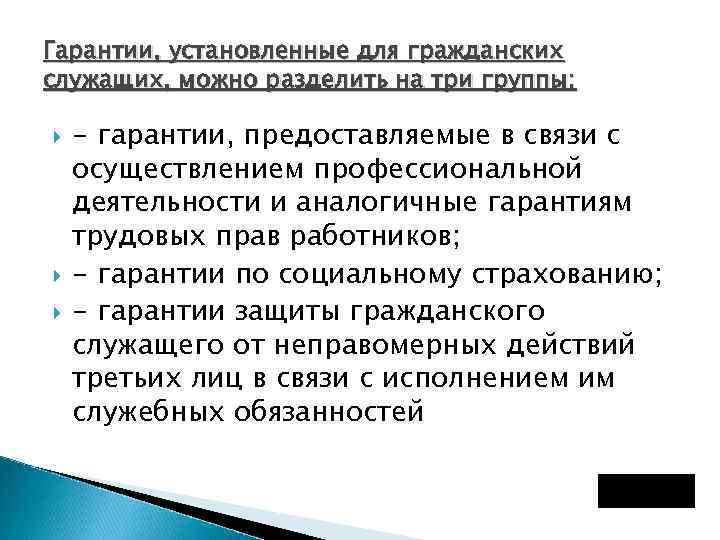 Гарантии, установленные для гражданских служащих, можно разделить на три группы:

- гарантии, предоставляемые в связи с осуществлением профессиональной деятельности и аналогичные гарантиям трудовых прав работников;

- гарантии по социальному страхованию;

- гарантии защиты гражданского служащего от неправомерных действий третьих лиц в связи с исполнением им служебных обязанностей